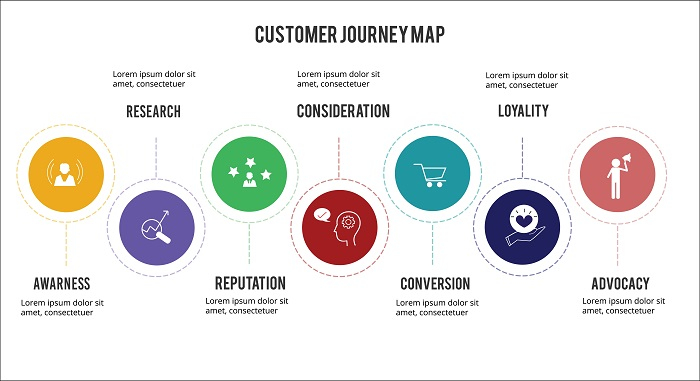 CUSTOMER JOURNEY MAP

Lorem ipsum dolor sit amet, consectetuer

RESEARCH

Lorem ipsum dolor sit amet, consectetuer

CONSIDERATION

Lorem ipsum dolor sit amet, consectetuer

LOYALITY

AWARNESS

Lorem ipsum dolor sit amet, consectetuer

REPUTATION

Lorem ipsum dolor sit amet, consectetuer

CONVERSION

Lorem ipsum dolor sit amet, consectetuer

ADVOCACY

Lorem ipsum dolor sit amet, consectetuer